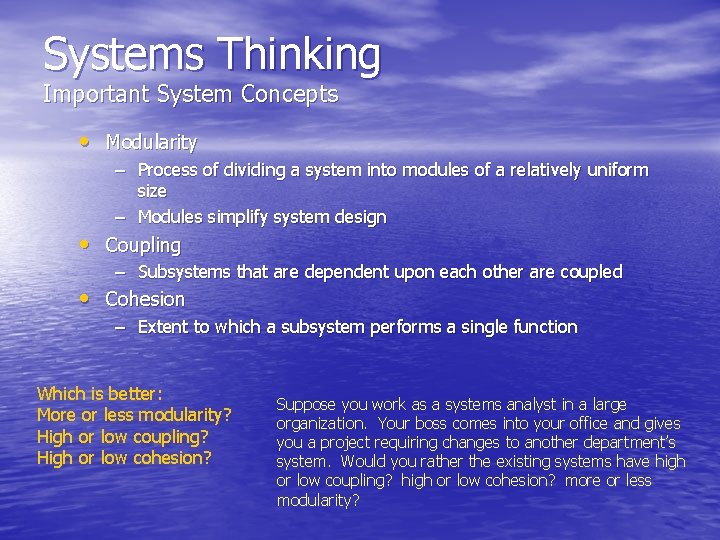 Systems Thinking
Important System Concepts

• Modularity
– Process of dividing a system into modules of a relatively uniform size
– Modules simplify system design
• Coupling
– Subsystems that are dependent upon each other are coupled
• Cohesion
– Extent to which a subsystem performs a single function

Which is better:
More or less modularity?
High or low coupling?
High or low cohesion?

Suppose you work as a systems analyst in a large organization. Your boss comes into your office and gives you a project requiring changes to another department's system. Would you rather the existing systems have high or low coupling? high or low cohesion? more or less modularity?